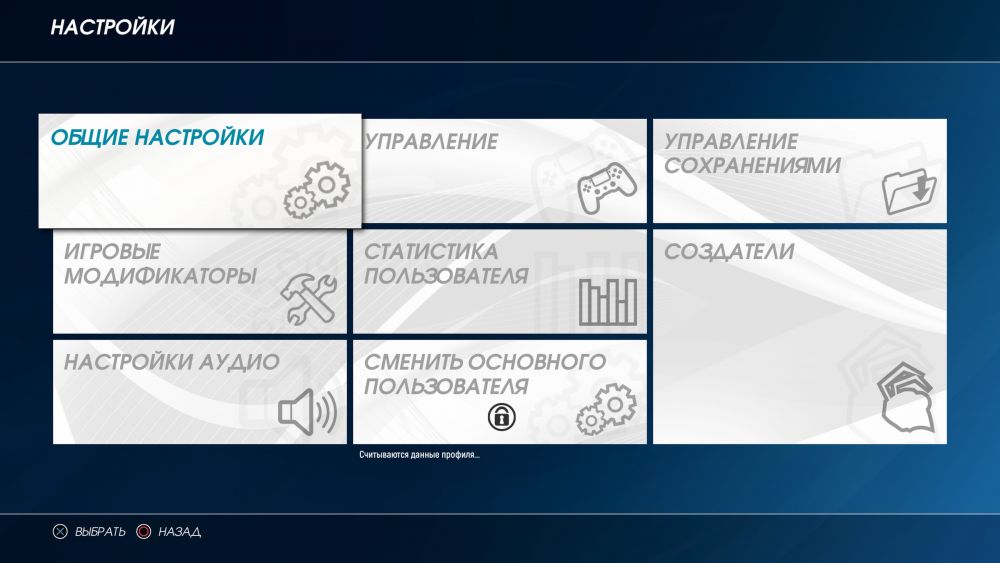 НАСТРОЙКИ

ОБЩИЕ НАСТРОЙКИ

УПРАВЛЕНИЕ

УПРАВЛЕНИЕ СОХРАНЕНИЯМИ

ИГРОВЫЕ МОДИФИКАТОРЫ

СТАТИСТИКА ПОЛЬЗОВАТЕЛЯ

СОЗДАТЕЛИ

НАСТРОЙКИ АУДИО

СМЕНИТЬ ОСНОВНОГО ПОЛЬЗОВАТЕЛЯ

Считываются данные профиля...

ВЫБРАТЬ НАЗАД